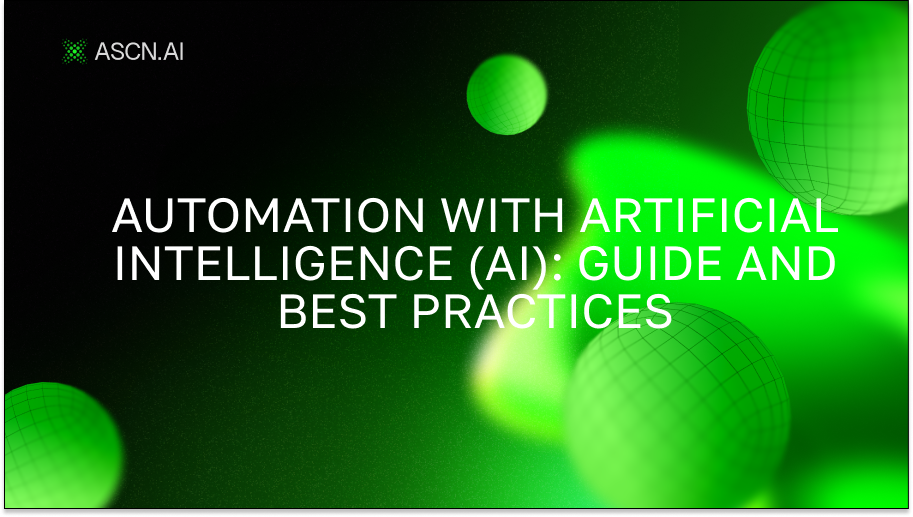 ASCN.AI

AUTOMATION WITH ARTIFICIAL INTELLIGENCE (AI): GUIDE AND BEST PRACTICES